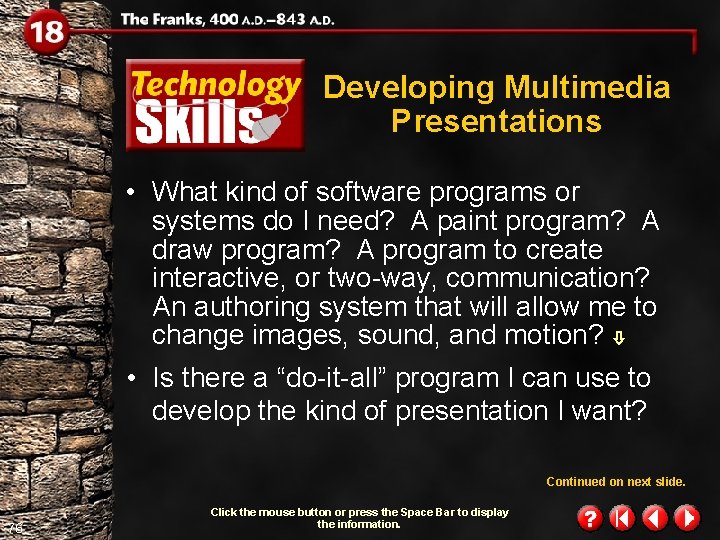 18

The Franks, 400 A.D.–843 A.D.

Technology Skills

Developing Multimedia Presentations

• What kind of software programs or systems do I need? A paint program? A draw program? A program to create interactive, or two-way, communication? An authoring system that will allow me to change images, sound, and motion?

• Is there a “do-it-all” program I can use to develop the kind of presentation I want?

Continued on next slide.

Click the mouse button or press the Space Bar to display the information.

?

76